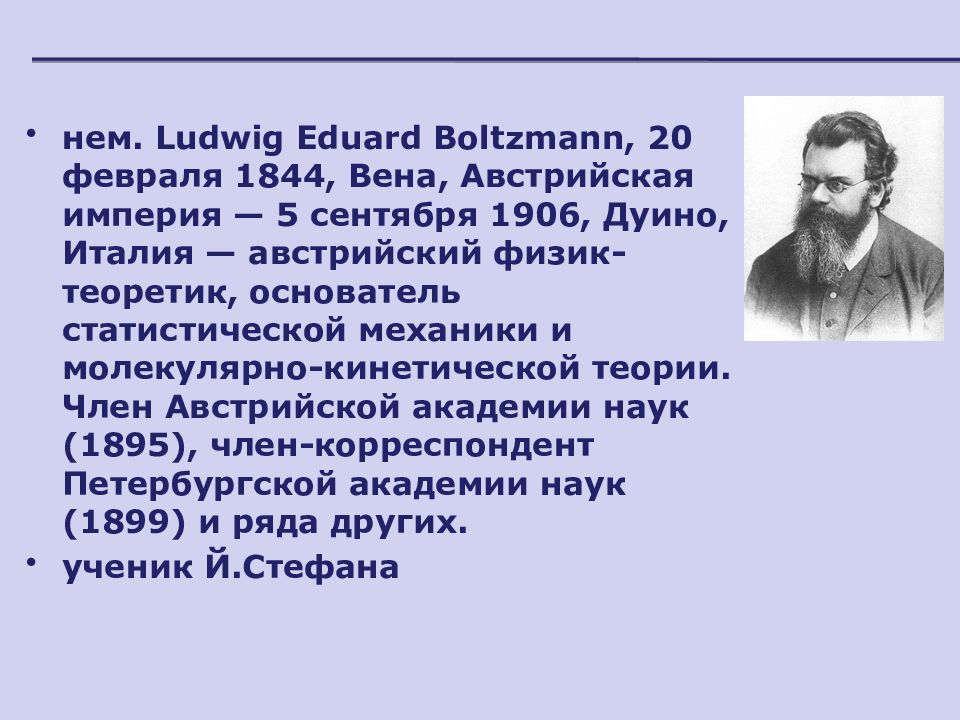 • нем. Ludwig Eduard Boltzmann, 20 февраля 1844, Вена, Австрийская империя — 5 сентября 1906, Дуино, Италия — австрийский физик-теоретик, основатель статистической механики и молекулярно-кинетической теории. Член Австрийской академии наук (1895), член-корреспондент Петербургской академии наук (1899) и ряда других.

• ученик Й.Стефана